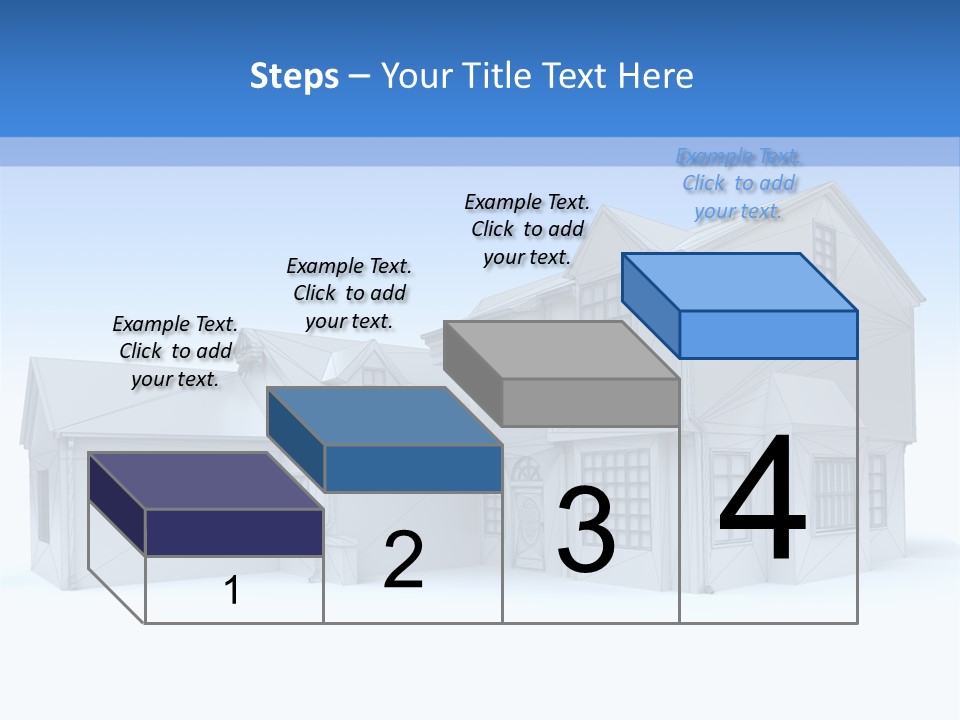 Steps – Your Title Text Here

Example Text. Click to add your text.

Example Text. Click to add your text.

Example Text. Click to add your text.

Example Text. Click to add your text.

1

2

3

4